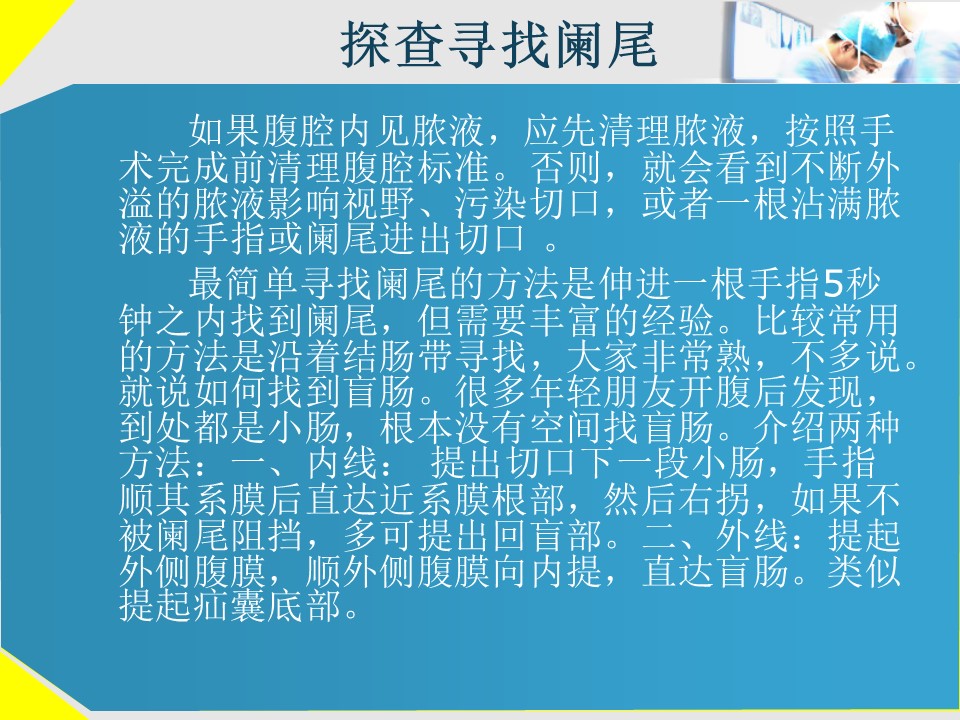 探查寻找阑尾

如果腹腔内见脓液，应先清理脓液，按照手术完成前清理腹腔标准。否则，就会看到不断外溢的脓液影响视野、污染切口，或者一根沾满脓液的手指或阑尾进出切口 。

最简单寻找阑尾的方法是伸进一根手指5秒钟之内找到阑尾，但需要丰富的经验。比较常用的方法是沿着结肠带寻找，大家非常熟，不多说。就说如何找到盲肠。很多年轻朋友开腹后发现，到处都是小肠，根本没有空间找盲肠。介绍两种方法：一、内线： 提出切口下一段小肠，手指顺其系膜后直达近系膜根部，然后右拐，如果不被阑尾阻挡，多可提出回盲部。二、外线：提起外侧腹膜，顺外侧腹膜向内提，直达盲肠。类似提起疝囊底部。